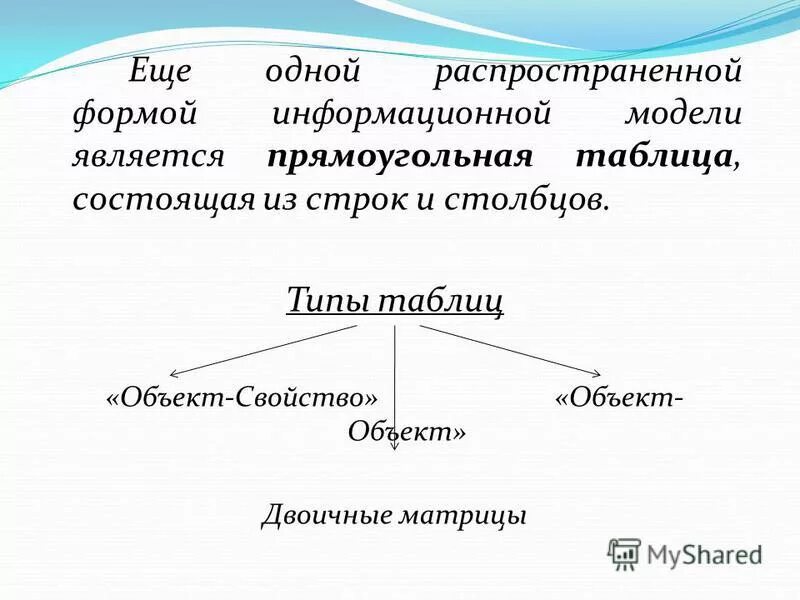 Еще одной распространенной формой информационной модели является **прямоугольная таблица**, состоящая из строк и столбцов.

Типы таблиц

«Объект-Свойство» «Объект-Объект»

Двоичные матрицы

MyShared